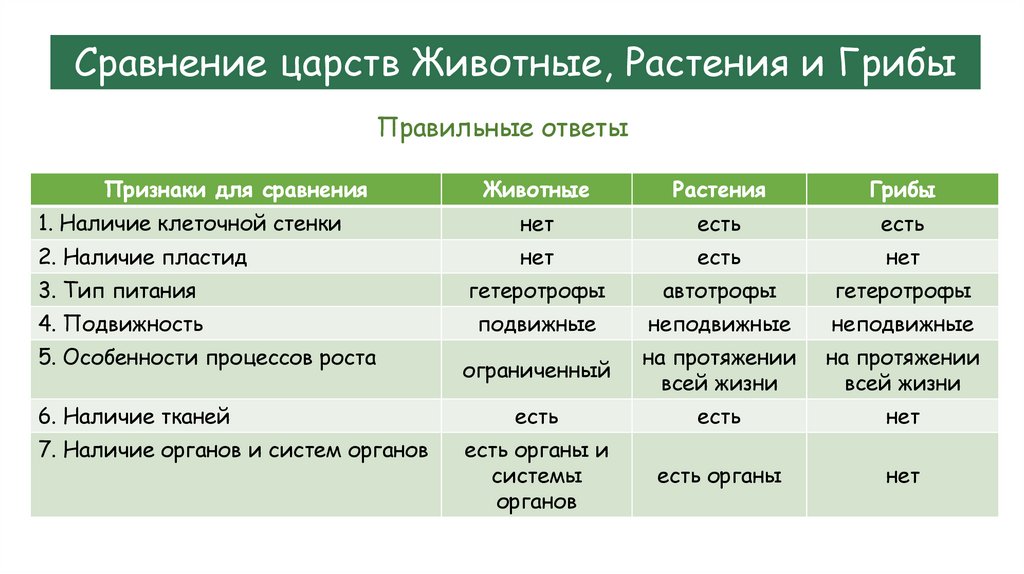 Сравнение царств Животные, Растения и Грибы

Правильные ответы

| Признаки для сравнения | Животные | Растения | Грибы |
|---|---|---|---|
| 1. Наличие клеточной стенки | нет | есть | есть |
| 2. Наличие пластид | нет | есть | нет |
| 3. Тип питания | гетеротрофы | автотрофы | гетеротрофы |
| 4. Подвижность | подвижные | неподвижные | неподвижные |
| 5. Особенности процессов роста | ограниченный | на протяжении всей жизни | на протяжении всей жизни |
| 6. Наличие тканей | есть | есть | нет |
| 7. Наличие органов и систем органов | есть органы и системы органов | есть органы | нет |